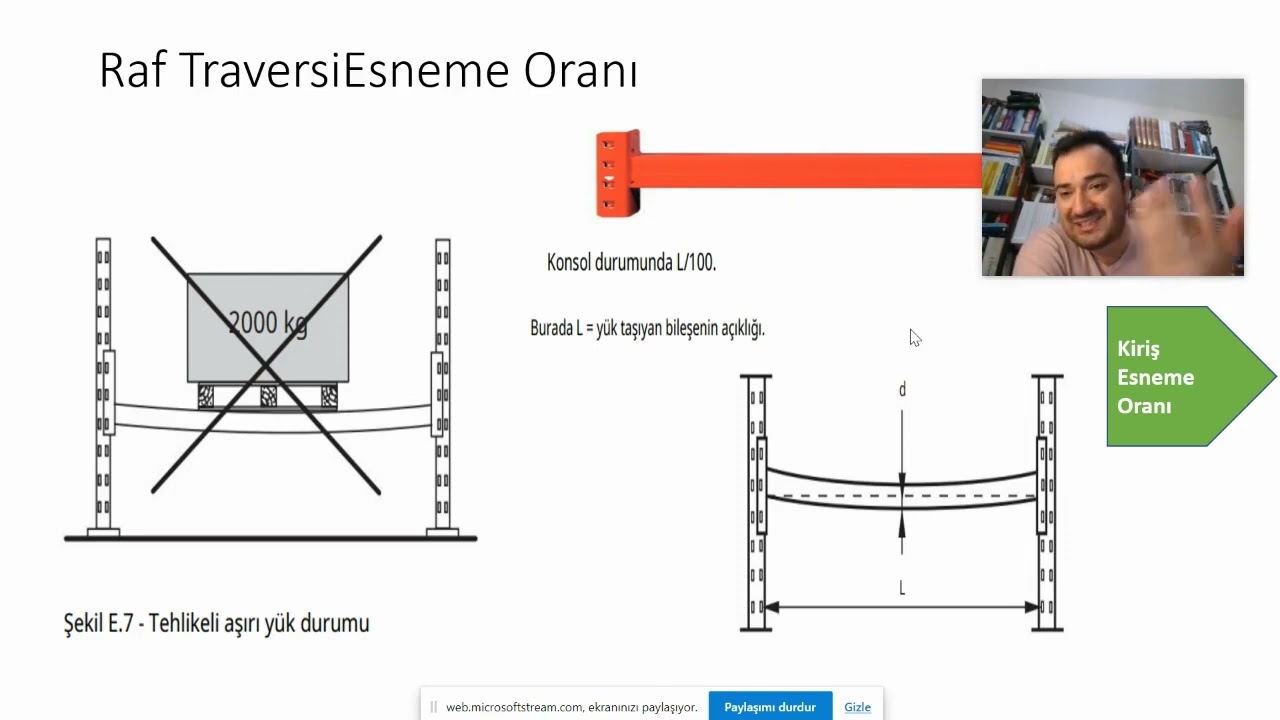 Raf TraversiEsneme Oranı

2000 kg

Şekil E.7 - Tehlikeli aşırı yük durumu

Konsol durumunda L/100.

Burada L = yük taşıyan bileşenin açıklığı.

d

L

Kiriş Esneme Oranı

web.microsoftstream.com, ekranınızı paylaşıyor. Paylaşımı durdur Gizle